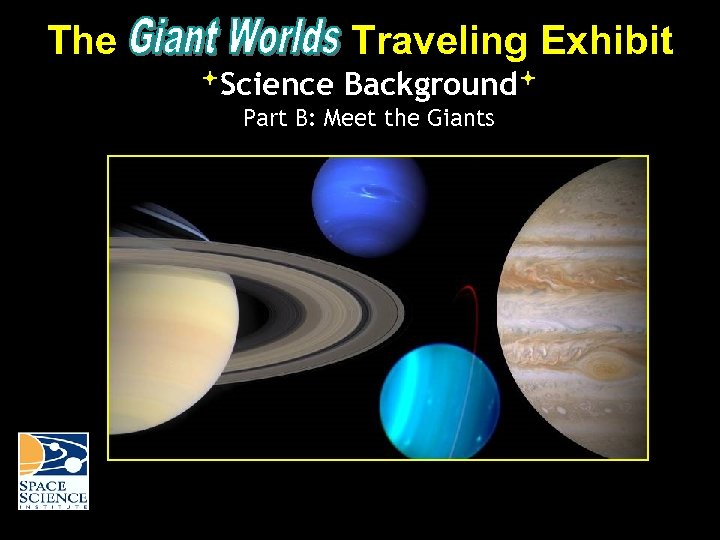 The Giant Worlds Traveling Exhibit

Science Background

Part B: Meet the Giants

SPACE SCIENCE INSTITUTE